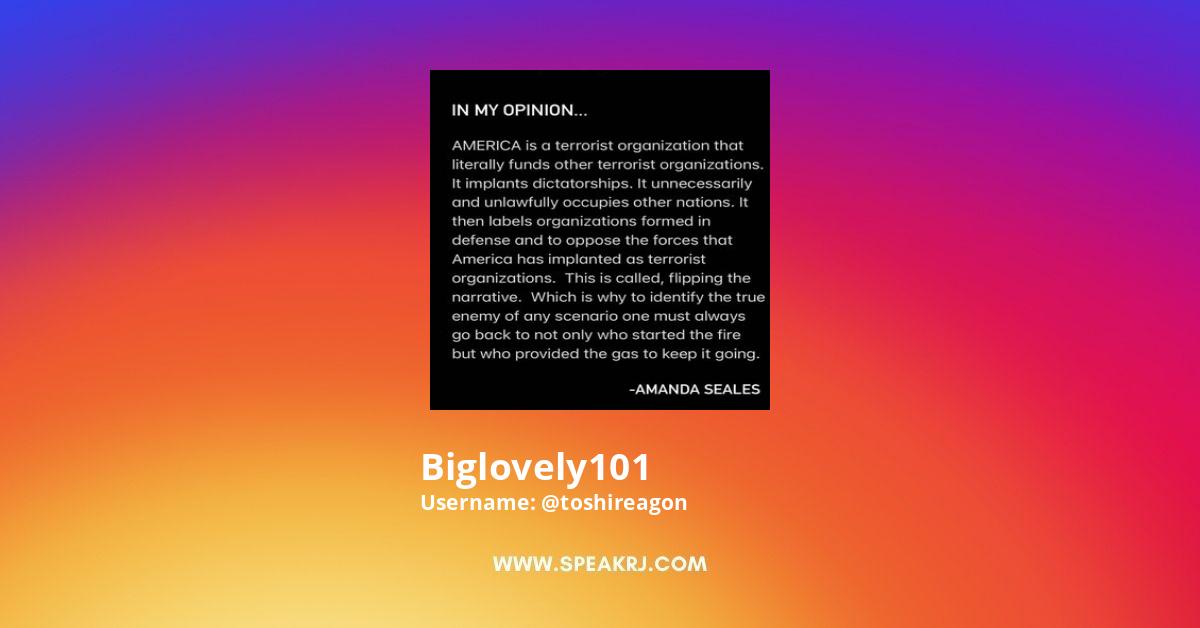 IN MY OPINION...

AMERICA is a terrorist organization that literally funds other terrorist organizations. It implants dictatorships. It unnecessarily and unlawfully occupies other nations. It then labels organizations formed in defense and to oppose the forces that America has implanted as terrorist organizations. This is called, flipping the narrative. Which is why to identify the true enemy of any scenario one must always go back to not only who started the fire but who provided the gas to keep it going.

-AMANDA SEALES

Biglovely101
Username: @toshireagon

WWW.SPEAKRJ.COM